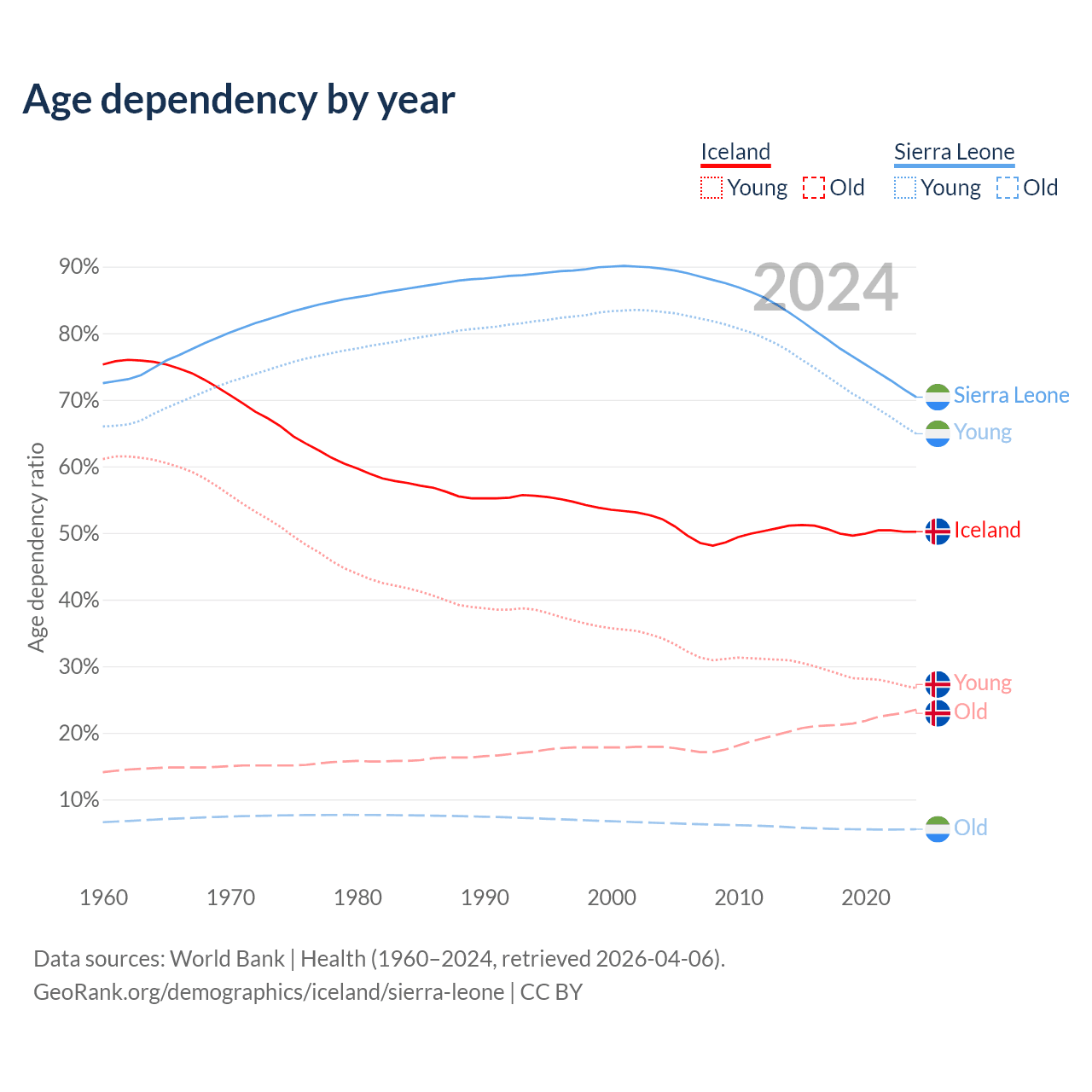 Age dependency by year

Iceland
Young Old

Sierra Leone
Young Old

2024

90%
80%
70%
60%
50%
40%
30%
20%
10%

Age dependency ratio

Sierra Leone
Young
Iceland
Young
Old
Old

1960 1970 1980 1990 2000 2010 2020

Data sources: World Bank | Health (1960–2024, retrieved 2026-04-06).
GeoRank.org/demographics/iceland/sierra-leone | CC BY